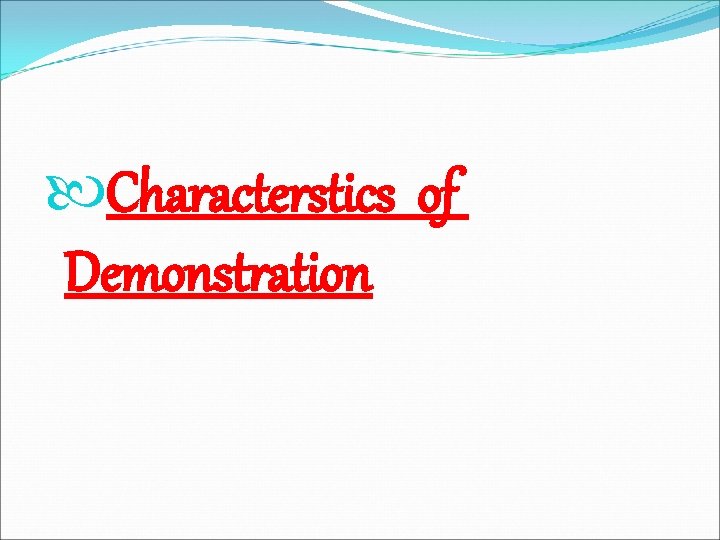 Characterstics of Demonstration